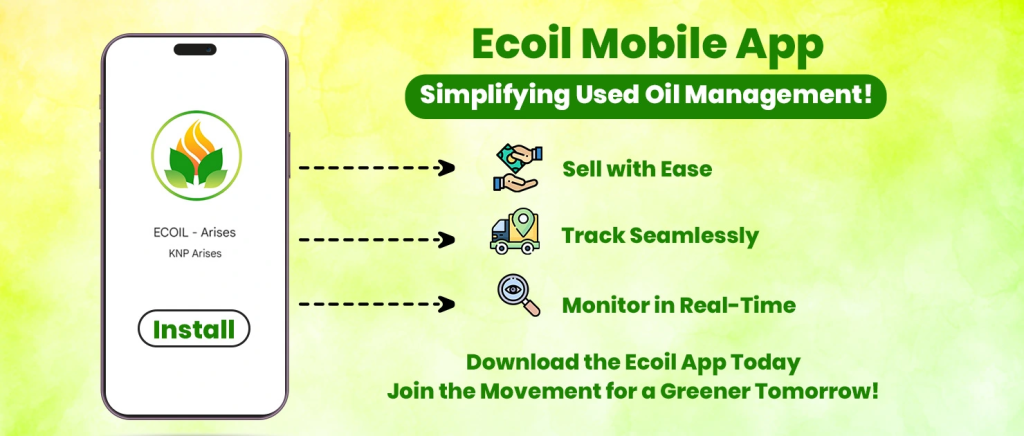 ECOIL - Arises

KNP Arises

Install

Ecoil Mobile App

Simplifying Used Oil Management!

Sell with Ease

Track Seamlessly

Monitor in Real-Time

Download the Ecoil App Today
Join the Movement for a Greener Tomorrow!